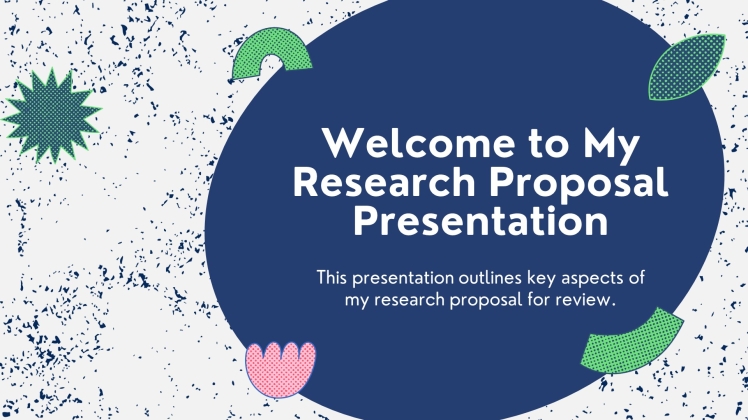 Welcome to My Research Proposal Presentation

This presentation outlines key aspects of my research proposal for review.